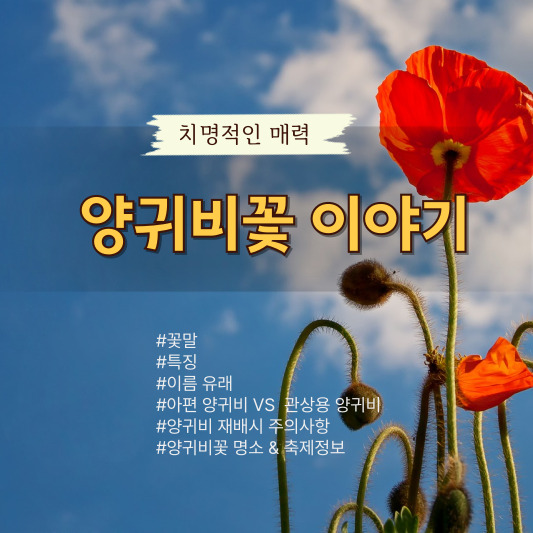 치명적인 매력

양귀비꽃 이야기

#꽃말
#특징
#이름 유래
#아편 양귀비 VS 관상용 양귀비
#양귀비 재배시 주의사항
#양귀비꽃 명소 & 축제정보